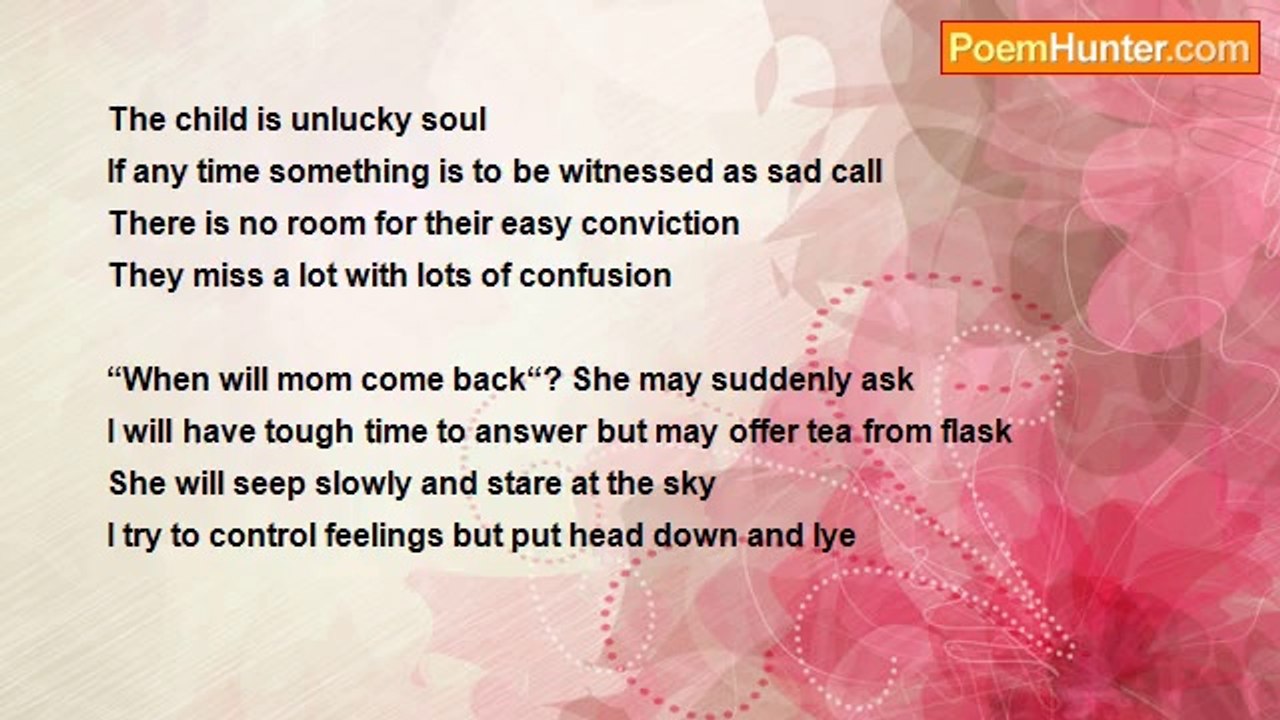 PoemHunter.com

The child is unlucky soul
If any time something is to be witnessed as sad call
There is no room for their easy conviction
They miss a lot with lots of confusion

“When will mom come back“? She may suddenly ask
I will have tough time to answer but may offer tea from flask
She will seep slowly and stare at the sky
I try to control feelings but put head down and lye